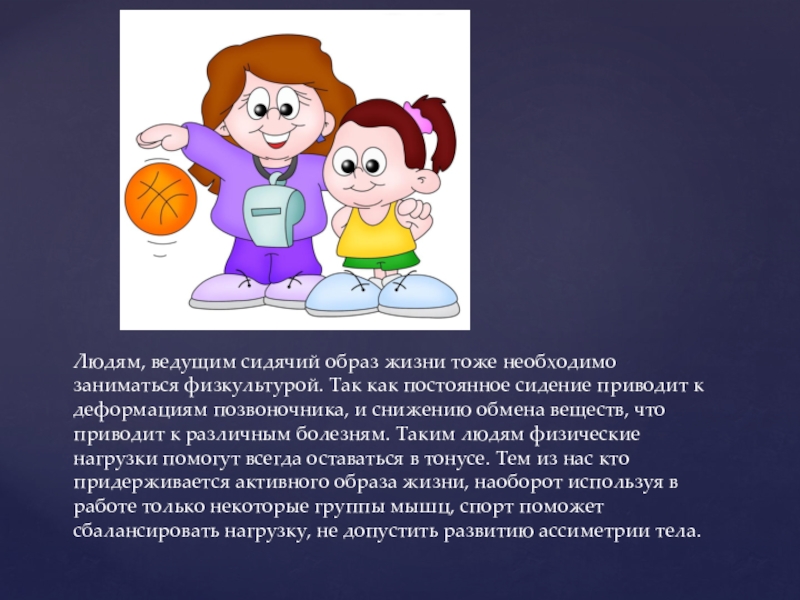 Людям, ведущим сидячий образ жизни тоже необходимо заниматься физкультурой. Так как постоянное сидение приводит к деформациям позвоночника, и снижению обмена веществ, что приводит к различным болезням. Таким людям физические нагрузки помогут всегда оставаться в тонусе. Тем из нас кто придерживается активного образа жизни, наоборот используя в работе только некоторые группы мышц, спорт поможет сбалансировать нагрузку, не допустить развитию ассиметрии тела.